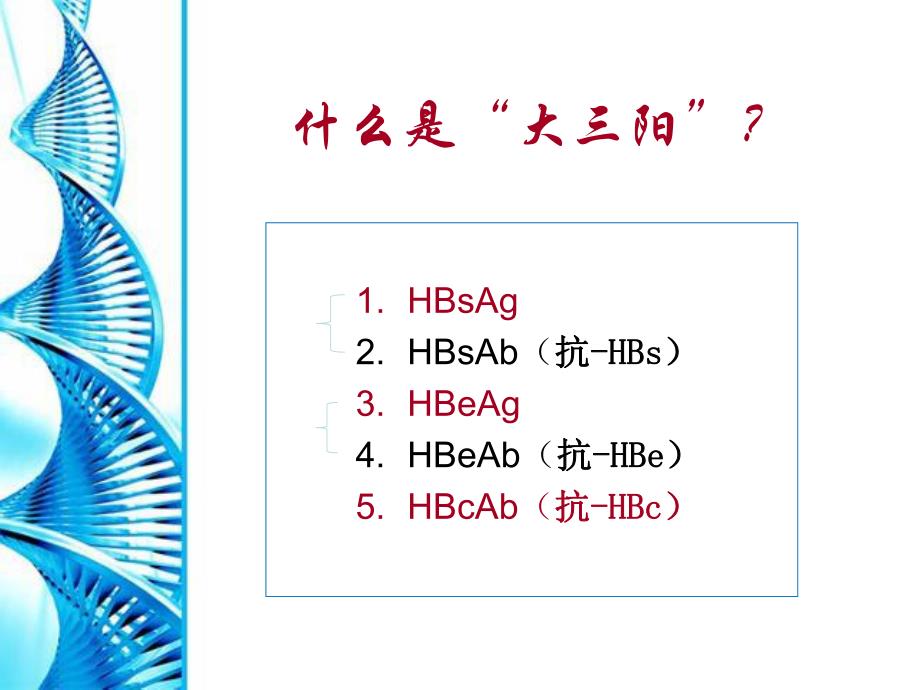 什么是“大三阳”？

1. HBsAg
2. HBsAb（抗-HBs）
3. HBeAg
4. HBeAb（抗-HBe）
5. HBcAb（抗-HBc）